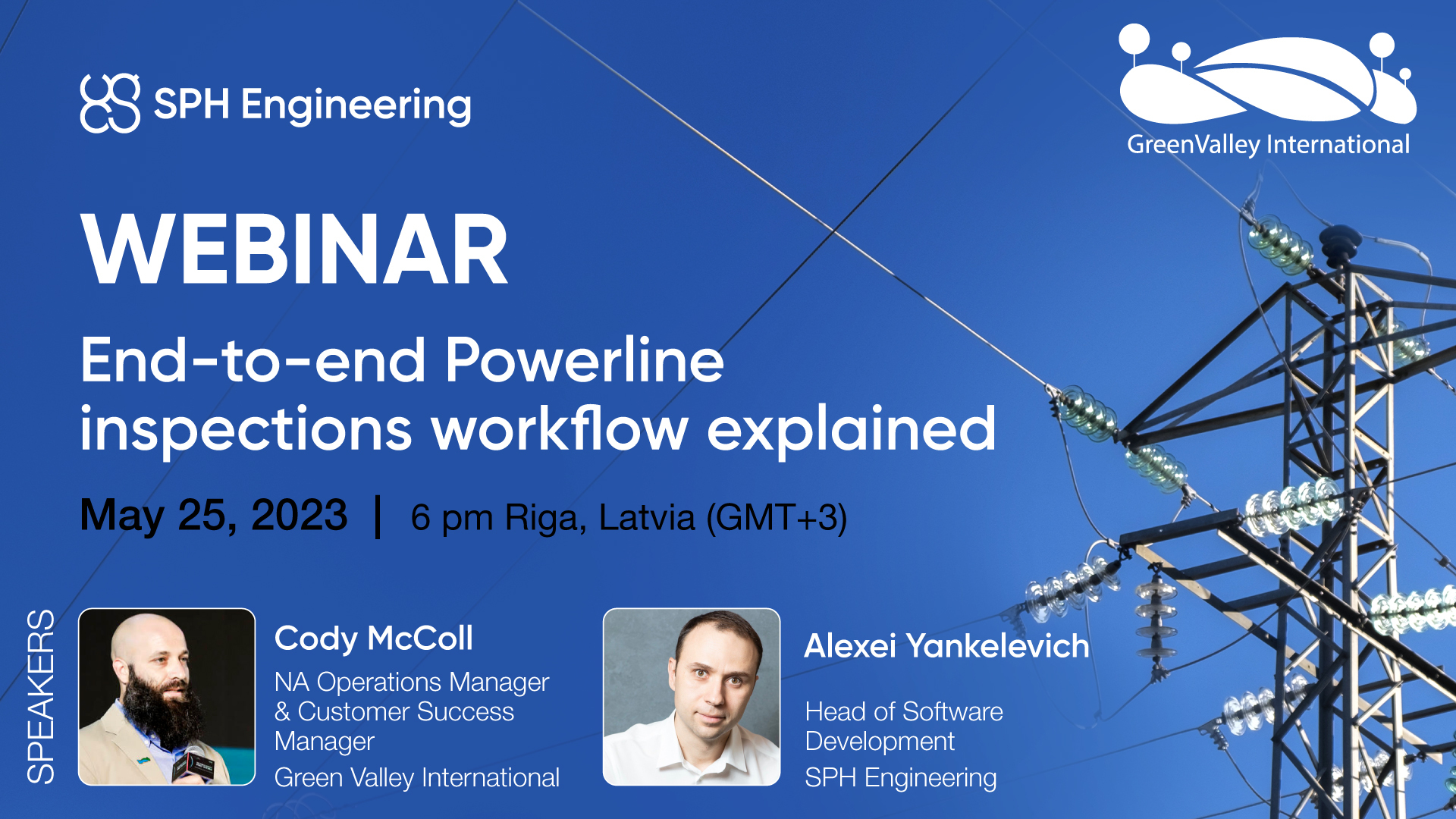 SPH Engineering

GreenValley International

WEBINAR

End-to-end Powerline inspections workflow explained

May 25, 2023 | 6 pm Riga, Latvia (GMT+3)

SPEAKERS

Cody McColl
NA Operations Manager & Customer Success Manager
Green Valley International

Alexei Yankelevich
Head of Software Development
SPH Engineering